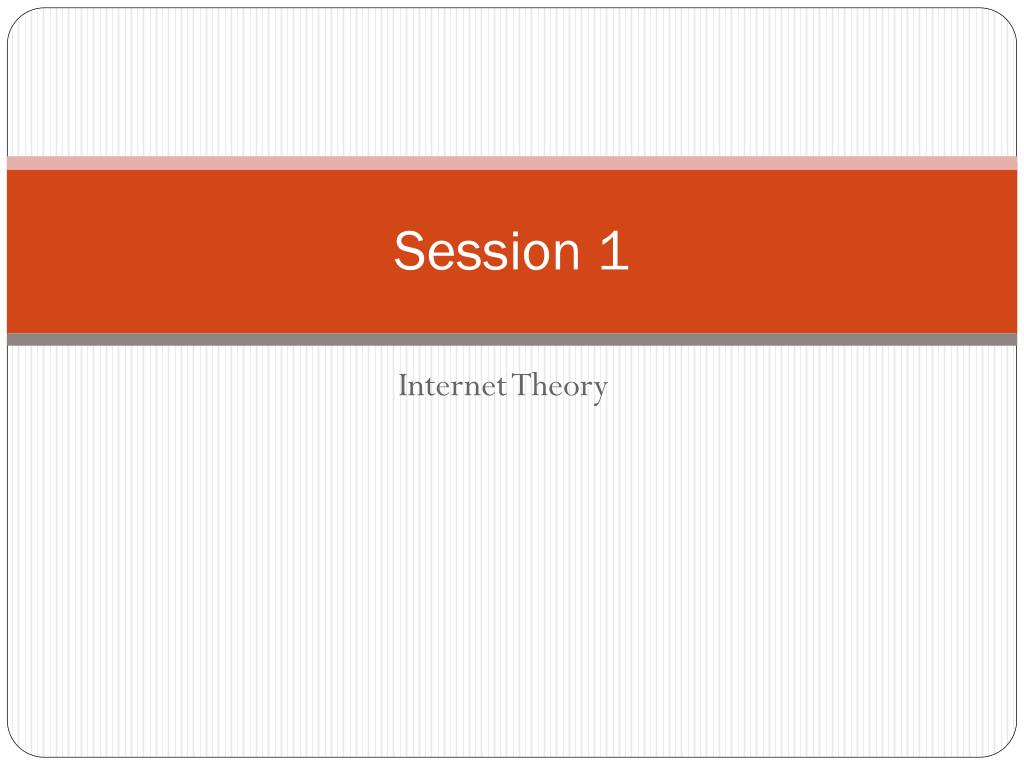 Session 1

Internet Theory